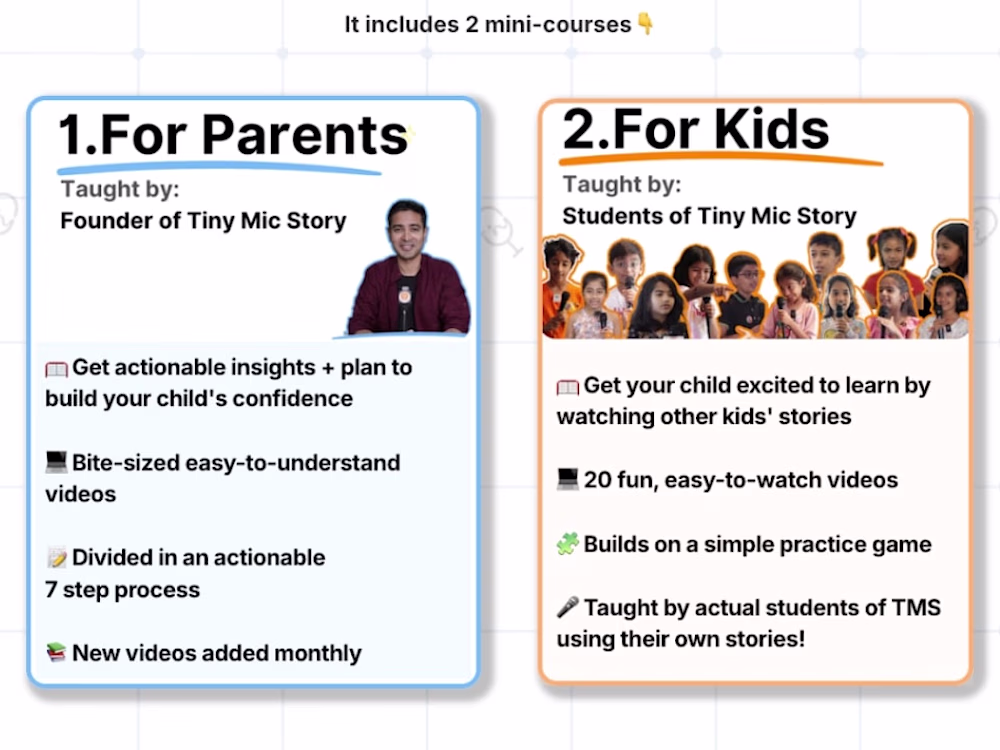 It includes 2 mini-courses👇

1.For Parents

Taught by:
Founder of Tiny Mic Story

📖 Get actionable insights + plan to build your child's confidence

💻 Bite-sized easy-to-understand videos

📝 Divided in an actionable 7 step process

📚 New videos added monthly

2.For Kids

Taught by:
Students of Tiny Mic Story

📖 Get your child excited to learn by watching other kids' stories

💻 20 fun, easy-to-watch videos

🧩 Builds on a simple practice game

🎤 Taught by actual students of TMS using their own stories!